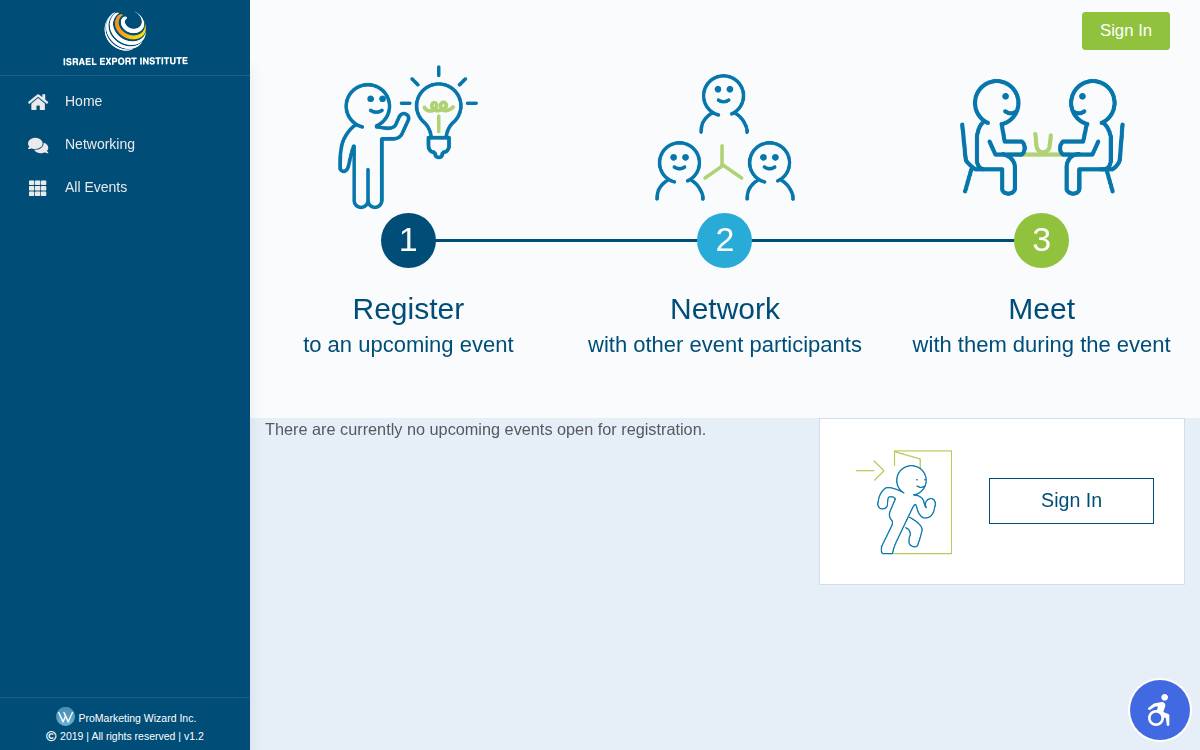 ISRAEL EXPORT INSTITUTE

Home
Networking
All Events

Sign In

1
Register
to an upcoming event

2
Network
with other event participants

3
Meet
with them during the event

There are currently no upcoming events open for registration.

Sign In

ProMarketing Wizard Inc.
© 2019 | All rights reserved | v1.2